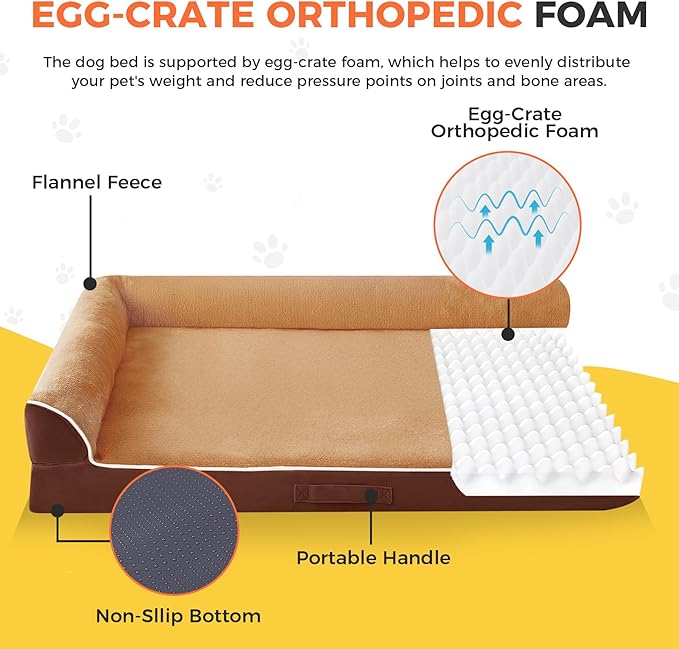 EGG-CRATE ORTHOPEDIC FOAM

The dog bed is supported by egg-crate foam, which helps to evenly distribute your pet's weight and reduce pressure points on joints and bone areas.

Egg-Crate Orthopedic Foam

Flannel Feece

Portable Handle

Non-Sllip Bottom